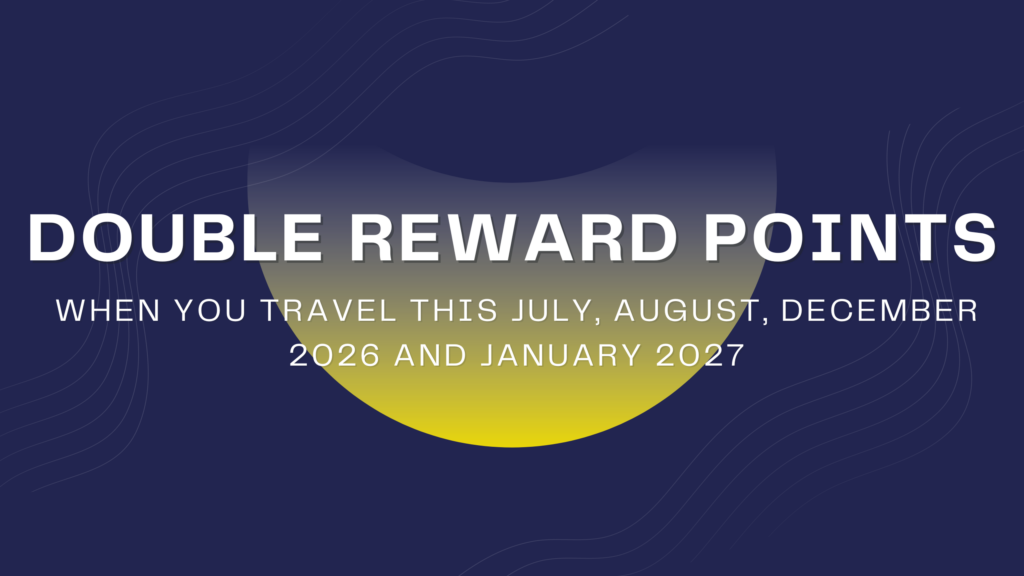 DOUBLE REWARD POINTS

WHEN YOU TRAVEL THIS JULY, AUGUST, DECEMBER 2026 AND JANUARY 2027